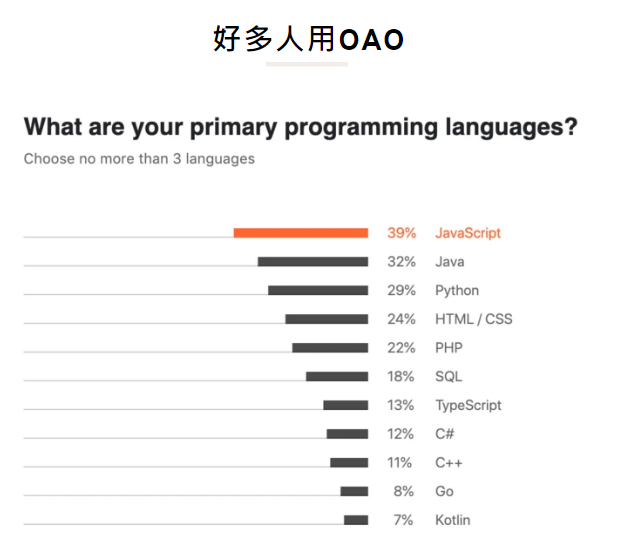 好多人用OAO

What are your primary programming languages?

Choose no more than 3 languages

39% JavaScript
32% Java
29% Python
24% HTML / CSS
22% PHP
18% SQL
13% TypeScript
12% C#
11% C++
8% Go
7% Kotlin